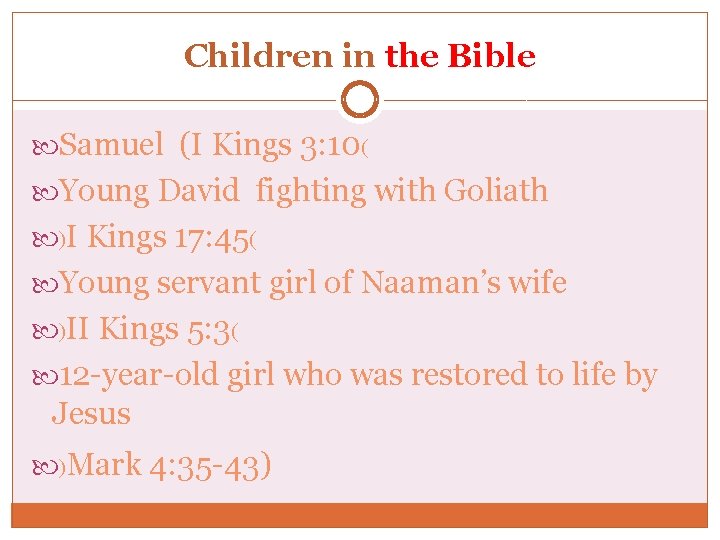 Children in the Bible

Samuel (I Kings 3:10(

Young David fighting with Goliath

)I Kings 17:45(

Young servant girl of Naaman's wife

)II Kings 5:3(

12-year-old girl who was restored to life by Jesus

)Mark 4:35-43)